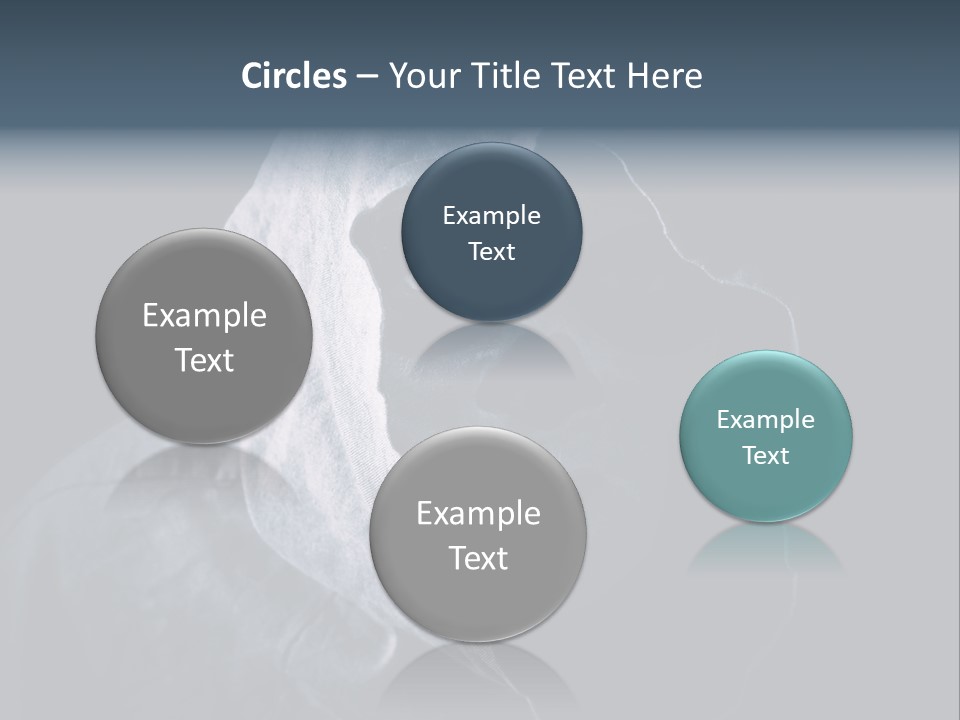 Circles – Your Title Text Here

Example Text

Example Text

Example Text

Example Text